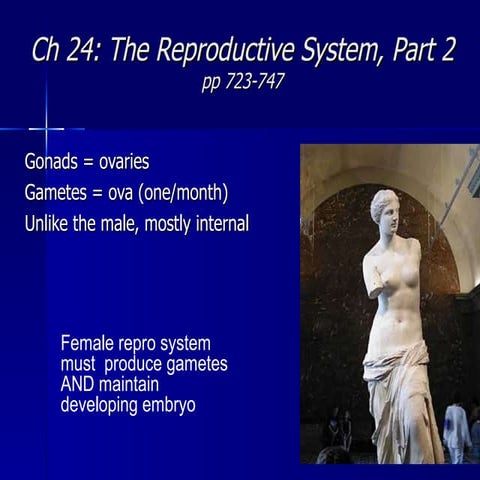 Ch 24: The Reproductive System, Part 2
pp 723-747

Gonads = ovaries

Gametes = ova (one/month)

Unlike the male, mostly internal

Female repro system must produce gametes AND maintain developing embryo